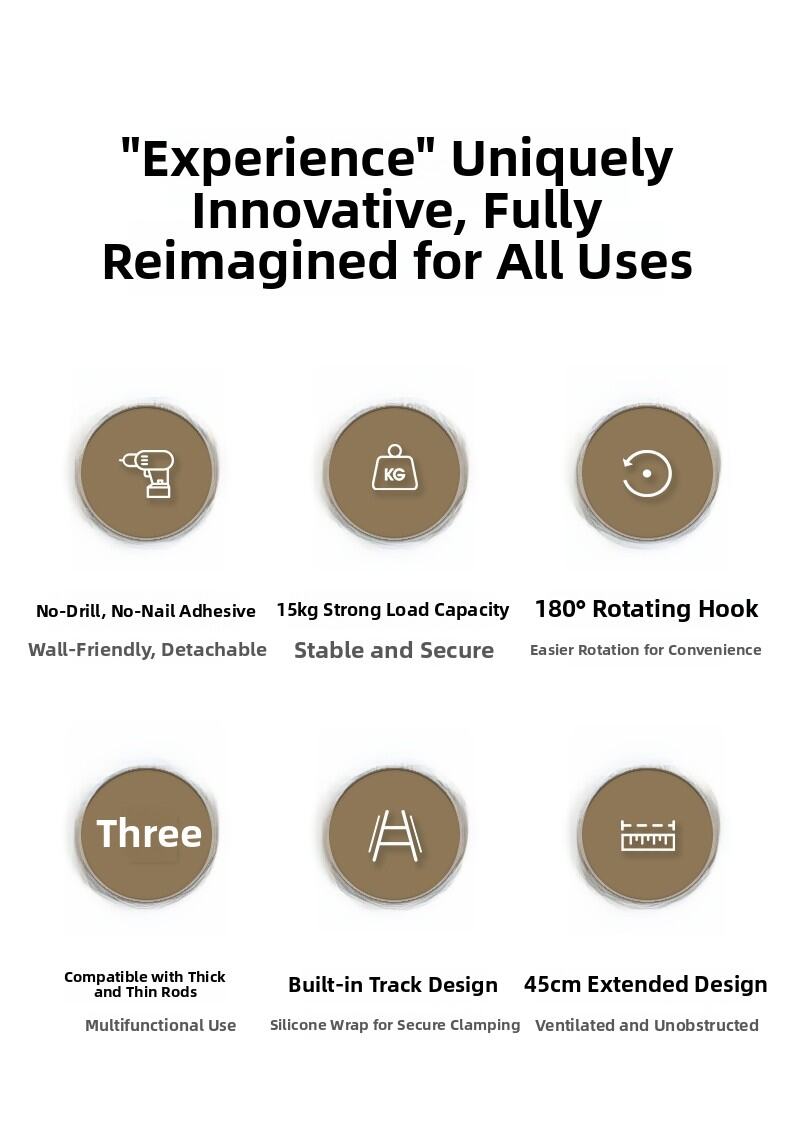 "Experience" Uniquely Innovative, Fully Reimagined for All Uses

KG

No-Drill, No-Nail Adhesive
Wall-Friendly, Detachable

15kg Strong Load Capacity
Stable and Secure

180° Rotating Hook
Easier Rotation for Convenience

Three

Compatible with Thick and Thin Rods
Multifunctional Use

Built-in Track Design
Silicone Wrap for Secure Clamping

45cm Extended Design
Ventilated and Unobstructed